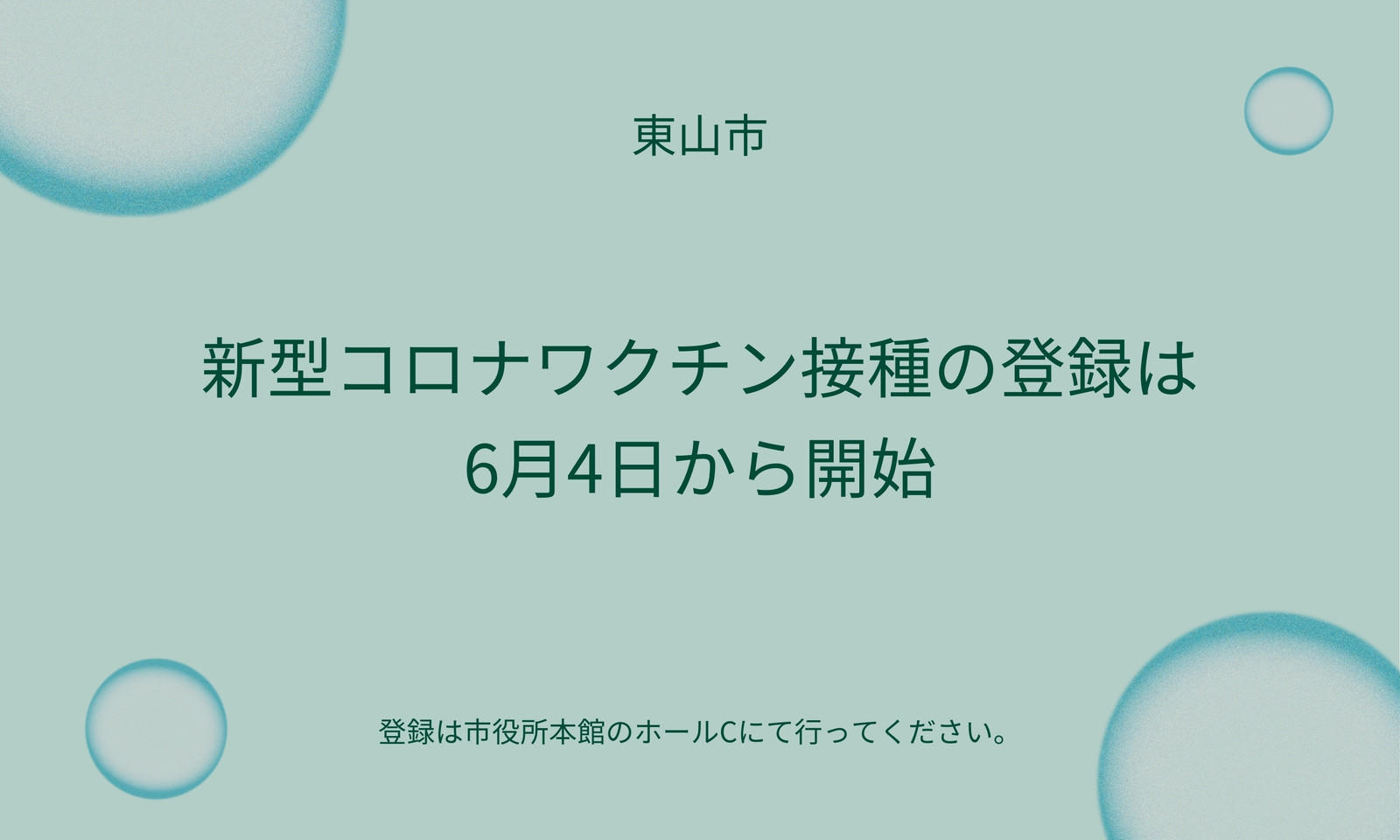 東山市

新型コロナワクチン接種の登録は
6月4日から開始

登録は市役所本館のホールCにて行ってください。